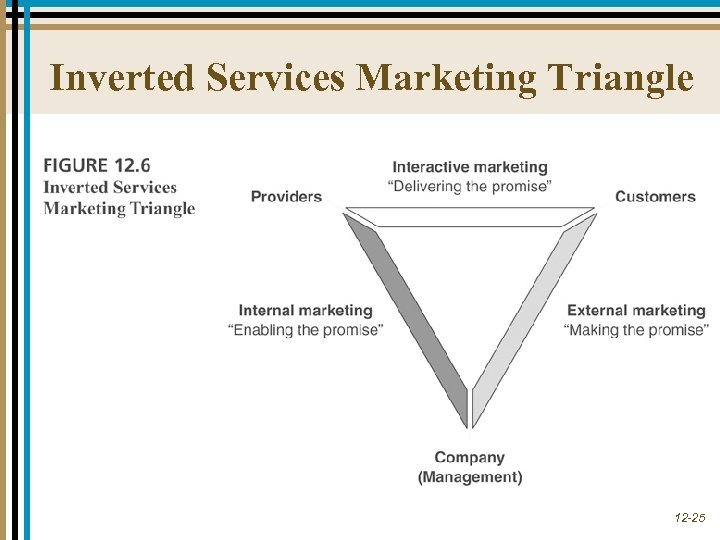 Inverted Services Marketing Triangle

FIGURE 12.6
Inverted Services Marketing Triangle

Interactive marketing
“Delivering the promise”

Providers

Customers

Internal marketing
“Enabling the promise”

External marketing
“Making the promise”

Company
(Management)

12-25